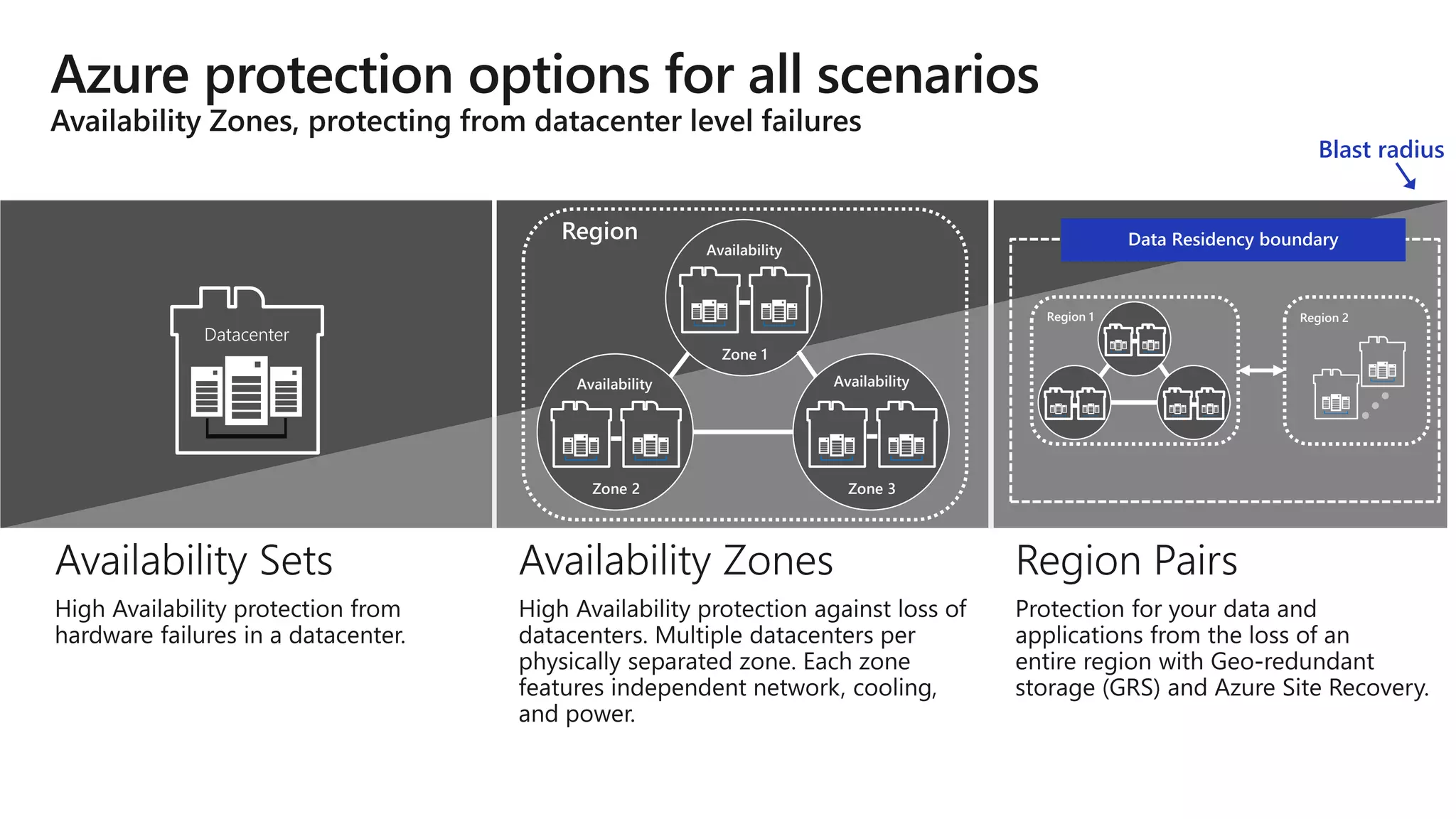 Azure protection options for all scenarios
Availability Zones, protecting from datacenter level failures

Blast radius

Datacenter

Region
Availability
Zone 1
Availability
Zone 2
Availability
Zone 3

Data Residency boundary
Region 1
Region 2

Availability Sets
High Availability protection from hardware failures in a datacenter.

Availability Zones
High Availability protection against loss of datacenters. Multiple datacenters per physically separated zone. Each zone features independent network, cooling, and power.

Region Pairs
Protection for your data and applications from the loss of an entire region with Geo-redundant storage (GRS) and Azure Site Recovery.